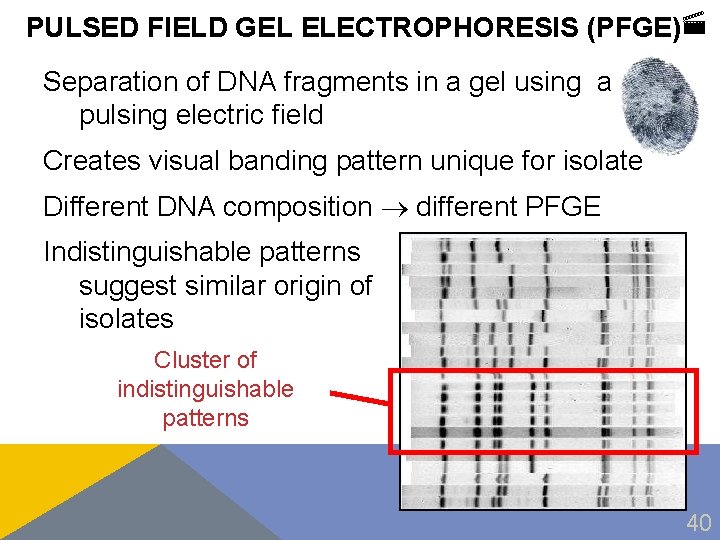 PULSED FIELD GEL ELECTROPHORESIS (PFGE)

Separation of DNA fragments in a gel using a pulsing electric field

Creates visual banding pattern unique for isolate

Different DNA composition $\rightarrow$ different PFGE

Indistinguishable patterns suggest similar origin of isolates

Cluster of indistinguishable patterns

40